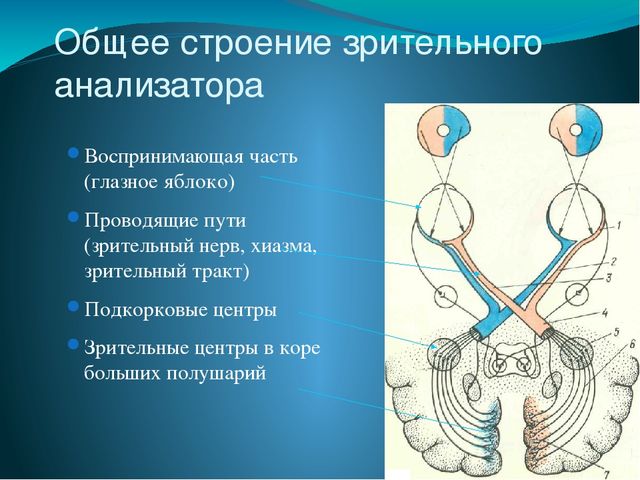 Общее строение зрительного анализатора

Воспринимающая часть (глазное яблоко)

Проводящие пути (зрительный нерв, хиазма, зрительный тракт)

Подкорковые центры

Зрительные центры в коре больших полушарий

1
2
3
4
5
6
7